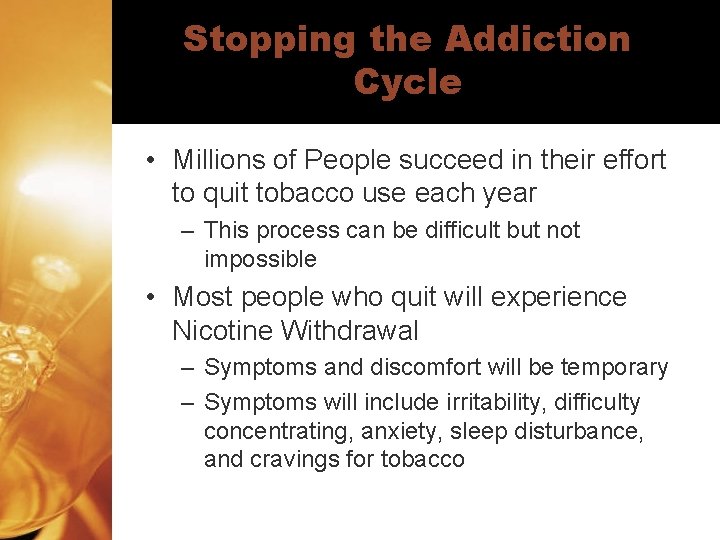 Stopping the Addiction Cycle

• Millions of People succeed in their effort to quit tobacco use each year
– This process can be difficult but not impossible
• Most people who quit will experience Nicotine Withdrawal
– Symptoms and discomfort will be temporary
– Symptoms will include irritability, difficulty concentrating, anxiety, sleep disturbance, and cravings for tobacco